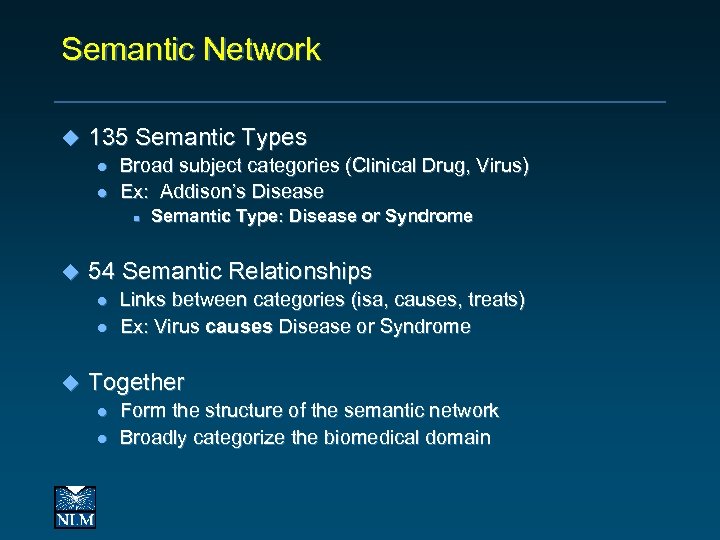 Semantic Network

135 Semantic Types
Broad subject categories (Clinical Drug, Virus)
Ex: Addison's Disease
Semantic Type: Disease or Syndrome

54 Semantic Relationships
Links between categories (isa, causes, treats)
Ex: Virus causes Disease or Syndrome

Together
Form the structure of the semantic network
Broadly categorize the biomedical domain

NLM